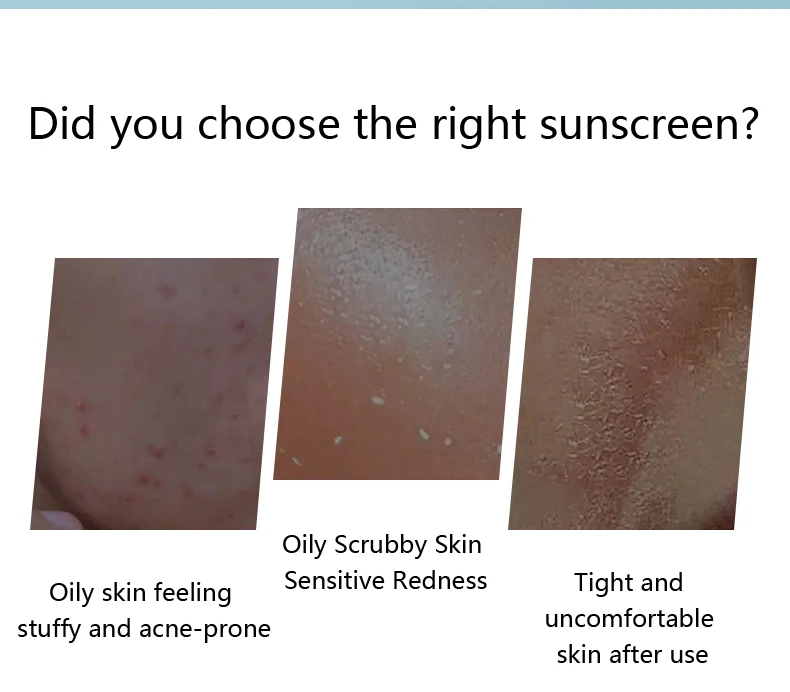 Did you choose the right sunscreen?

Oily skin feeling stuffy and acne-prone

Oily Scrubby Skin
Sensitive Redness

Tight and uncomfortable skin after use